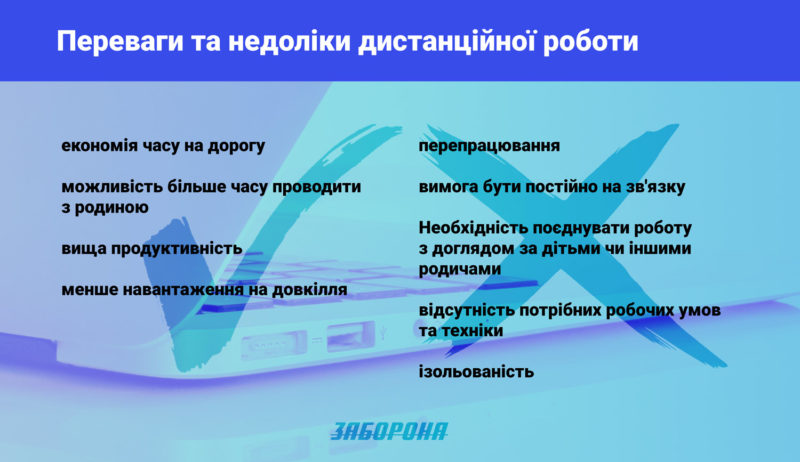 Переваги та недоліки дистанційної роботи

економія часу на дорогу

можливість більше часу проводити з родиною

вища продуктивність

менше навантаження на довкілля

перепрацювання

вимога бути постійно на зв'язку

Необхідність поєднувати роботу з доглядом за дітьми чи іншими родичами

відсутність потрібних робочих умов та техніки

ізольованість

ЗАБОРОНА